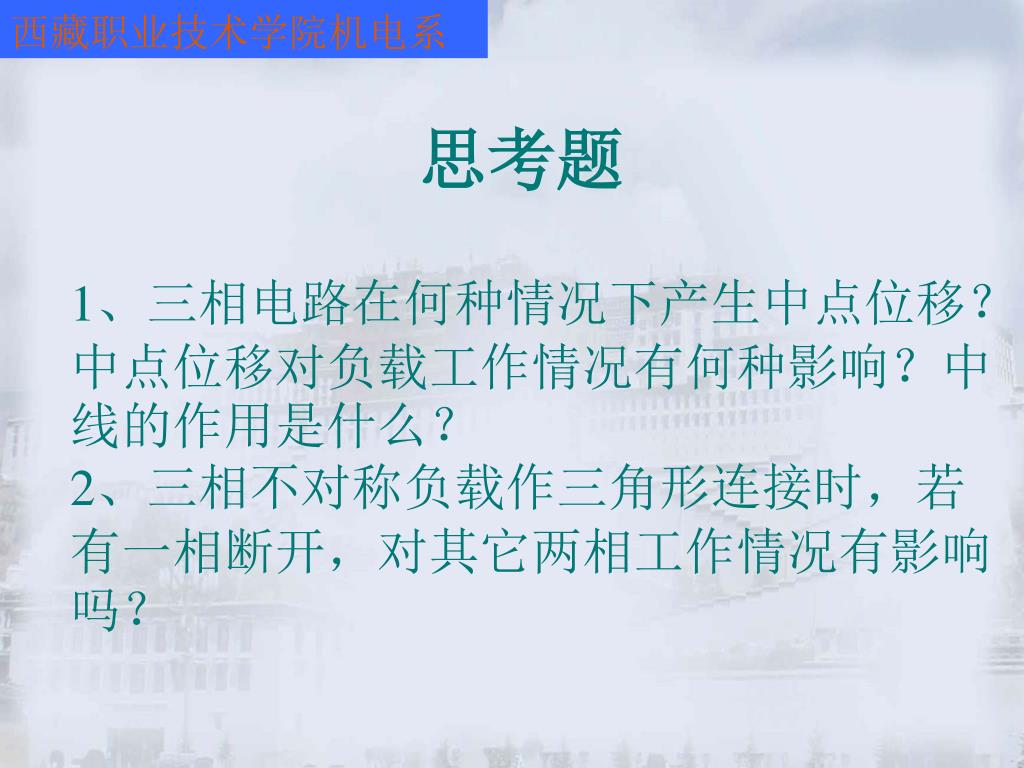 西藏职业技术学院机电系

思考题

1、三相电路在何种情况下产生中点位移？中点位移对负载工作情况有何种影响？中线的作用是什么？
2、三相不对称负载作三角形连接时，若有一相断开，对其它两相工作情况有影响吗？